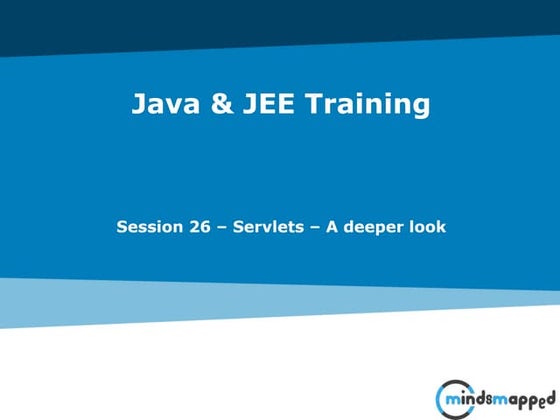 Java & JEE Training

Session 26 – Servlets – A deeper look

mindsmapped